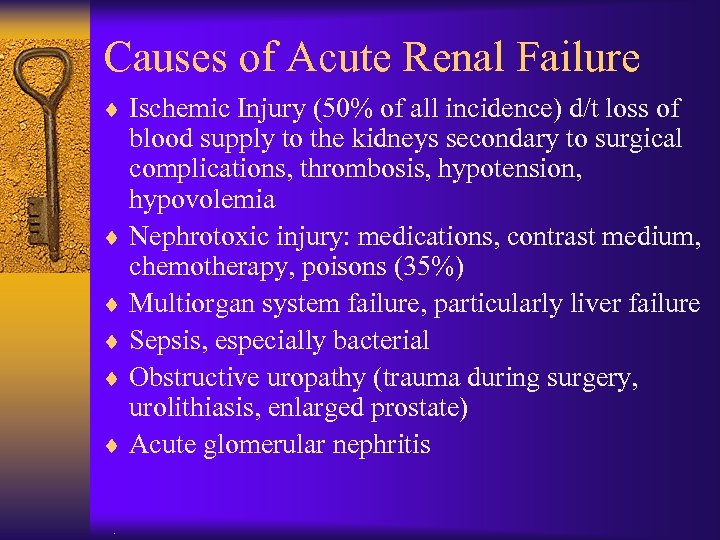 Causes of Acute Renal Failure

♦ Ischemic Injury (50% of all incidence) d/t loss of blood supply to the kidneys secondary to surgical complications, thrombosis, hypotension, hypovolemia
♦ Nephrotoxic injury: medications, contrast medium, chemotherapy, poisons (35%)
♦ Multiorgan system failure, particularly liver failure
♦ Sepsis, especially bacterial
♦ Obstructive uropathy (trauma during surgery, urolithiasis, enlarged prostate)
♦ Acute glomerular nephritis